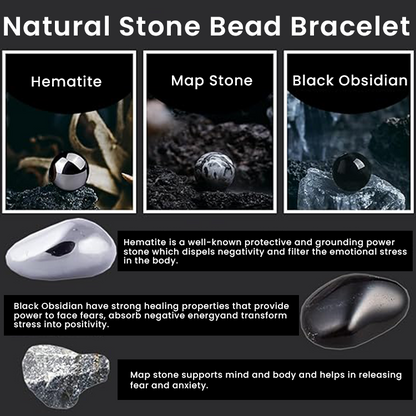 Natural Stone Bead Bracelet

Hematite

Map Stone

Black Obsidian

Hematite is a well-known protective and grounding power stone which dispels negativity and filter the emotional stress in the body.

Black Obsidian have strong healing properties that provide power to face fears, absorb negative energyand transform stress into positivity.

Map stone supports mind and body and helps in releasing fear and anxiety.